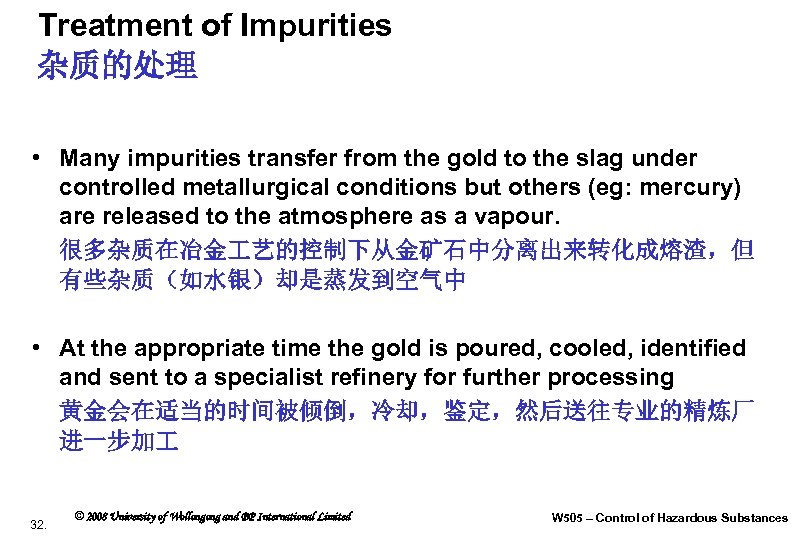 Treatment of Impurities
杂质的处理

• Many impurities transfer from the gold to the slag under controlled metallurgical conditions but others (eg: mercury) are released to the atmosphere as a vapour.
很多杂质在冶金工艺的控制下从金矿石中分离出来转化成熔渣，但有些杂质（如水银）却是蒸发到空气中

• At the appropriate time the gold is poured, cooled, identified and sent to a specialist refinery for further processing
黄金会在适当的时间被倾倒，冷却，鉴定，然后送往专业的精炼厂进一步加工

32.

© 2008 University of Wollongong and BP International Limited

W505 – Control of Hazardous Substances